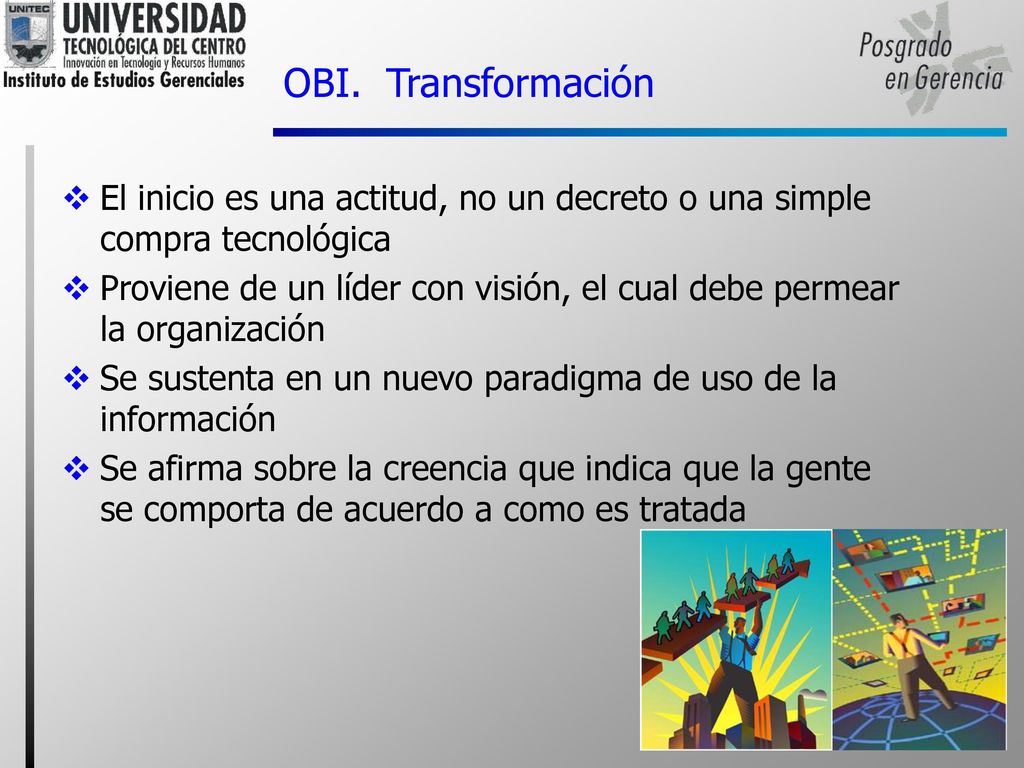 UNITEC
UNIVERSIDAD
TECNOLÓGICA DEL CENTRO
Innovación en Tecnología y Recursos Humanos
Instituto de Estudios Gerenciales

Posgrado en Gerencia

OBI. Transformación

❖ El inicio es una actitud, no un decreto o una simple compra tecnológica
❖ Proviene de un líder con visión, el cual debe permear la organización
❖ Se sustenta en un nuevo paradigma de uso de la información
❖ Se afirma sobre la creencia que indica que la gente se comporta de acuerdo a como es tratada